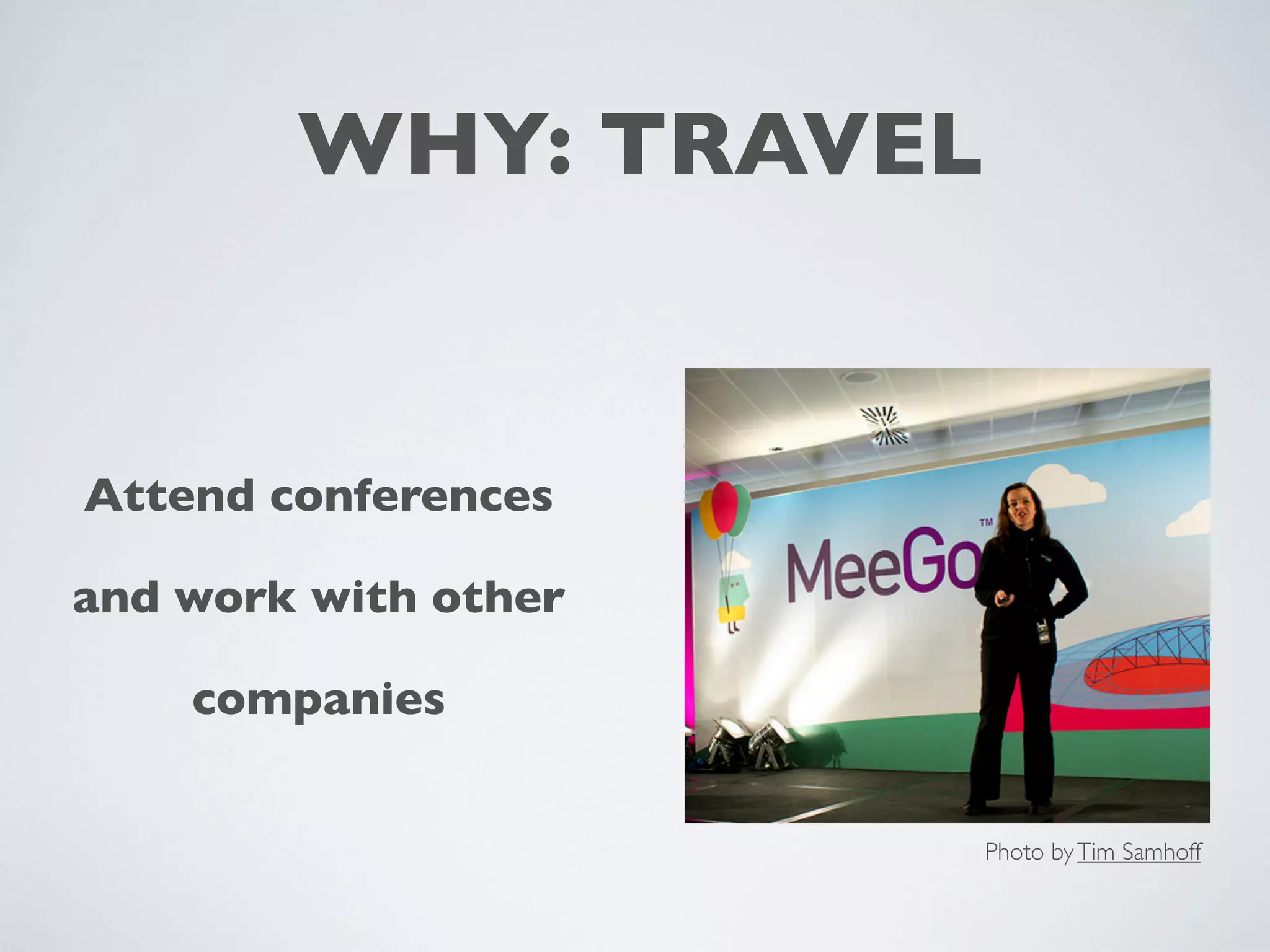 WHY: TRAVEL

Attend conferences and work with other companies

MeeGo™

Photo by Tim Samhoff